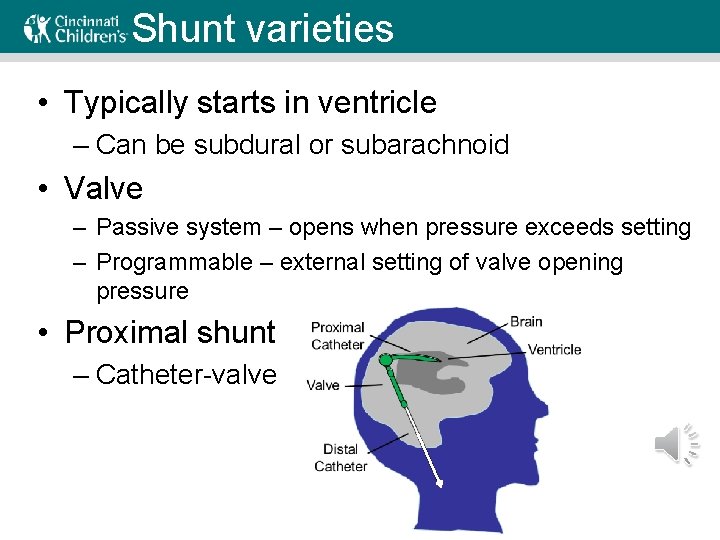 Cincinnati Children's Shunt varieties

• Typically starts in ventricle
– Can be subdural or subarachnoid

• Valve
– Passive system – opens when pressure exceeds setting
– Programmable – external setting of valve opening pressure

• Proximal shunt
– Catheter-valve

Proximal Catheter
Brain
Ventricle
Valve
Distal Catheter